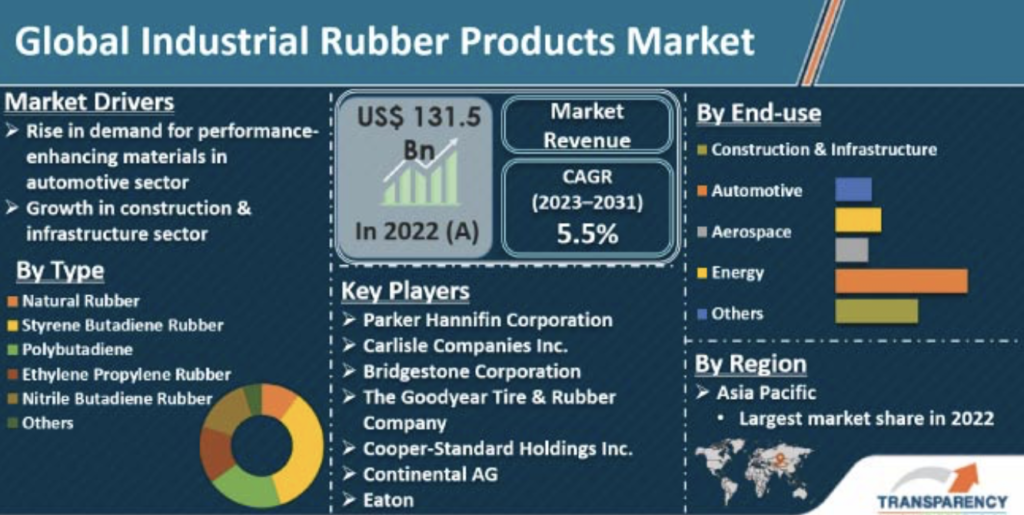 Global Industrial Rubber Products Market

Market Drivers
➢ Rise in demand for performance-enhancing materials in automotive sector
➢ Growth in construction & infrastructure sector

By Type
Natural Rubber
Styrene Butadiene Rubber
Polybutadiene
Ethylene Propylene Rubber
Nitrile Butadiene Rubber
Others

US$ 131.5 Bn
In 2022 (A)

Market Revenue

CAGR (2023–2031)
5.5%

Key Players
➢ Parker Hannifin Corporation
➢ Carlisle Companies Inc.
➢ Bridgestone Corporation
➢ The Goodyear Tire & Rubber Company
➢ Cooper-Standard Holdings Inc.
➢ Continental AG
➢ Eaton

By End-use
Construction & Infrastructure
Automotive
Aerospace
Energy
Others

By Region
➢ Asia Pacific
• Largest market share in 2022

TRANSPARENCY